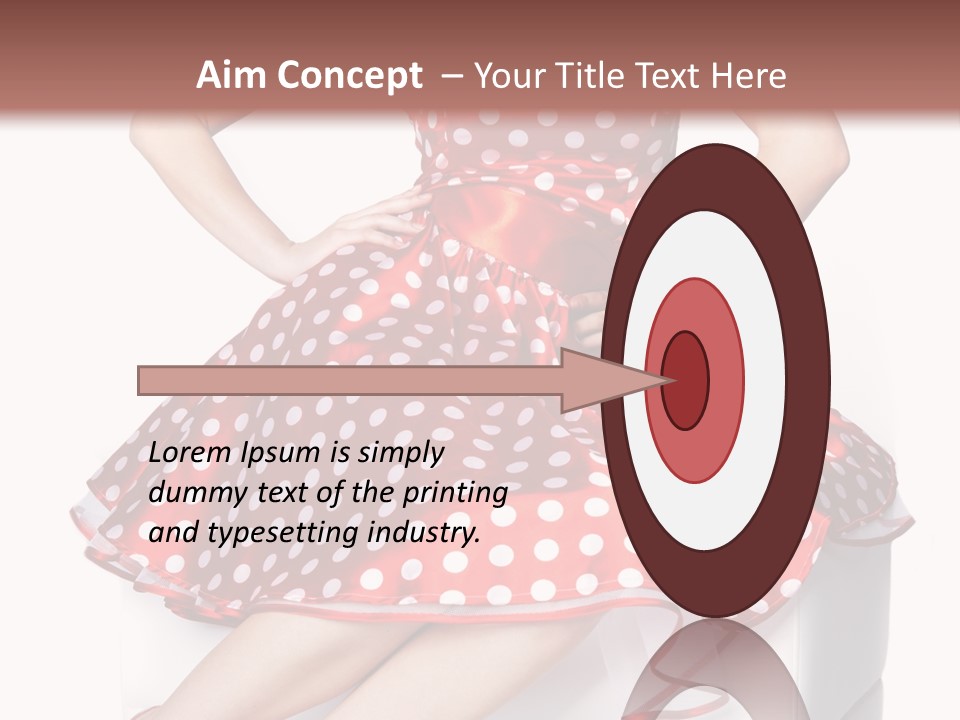 Aim Concept – Your Title Text Here

Lorem Ipsum is simply dummy text of the printing and typesetting industry.